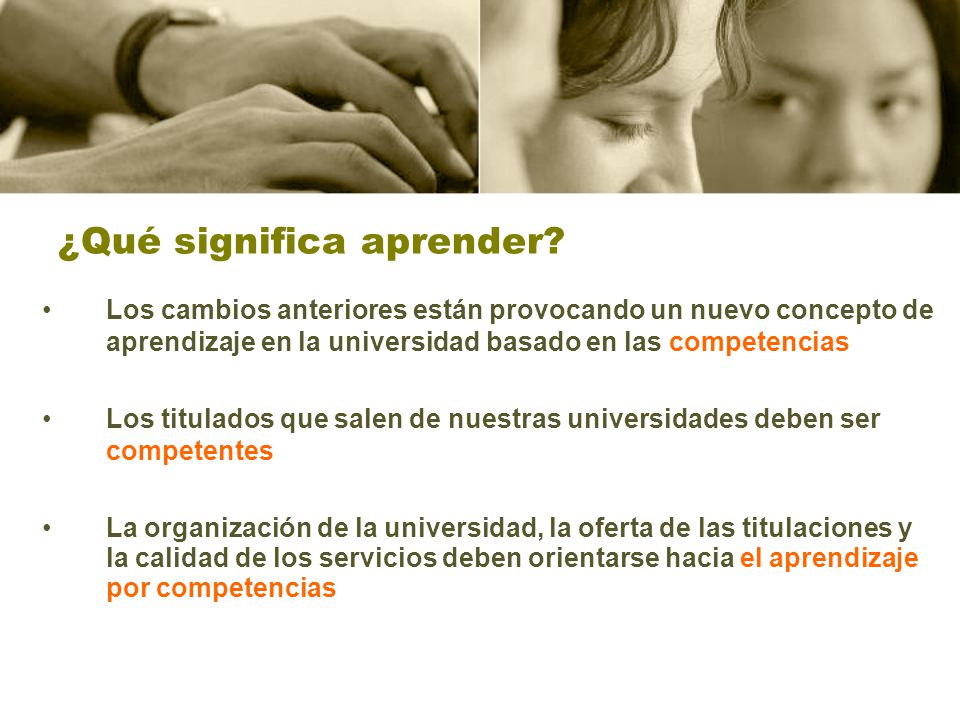 ¿Qué significa aprender?

• Los cambios anteriores están provocando un nuevo concepto de aprendizaje en la universidad basado en las competencias

• Los titulados que salen de nuestras universidades deben ser competentes

• La organización de la universidad, la oferta de las titulaciones y la calidad de los servicios deben orientarse hacia el aprendizaje por competencias